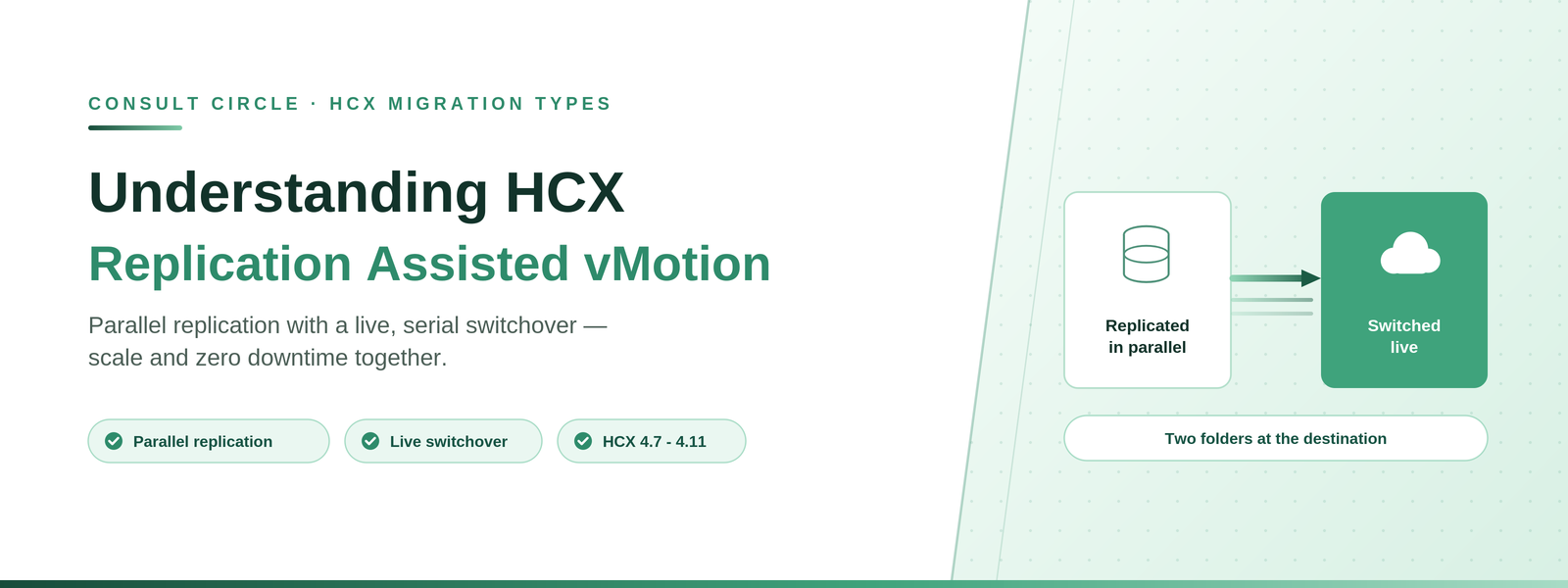 CONSULT CIRCLE · HCX MIGRATION TYPES

Understanding HCX

Replication Assisted vMotion

Parallel replication with a live, serial switchover — scale and zero downtime together.

Parallel replication

Live switchover

HCX 4.7 - 4.11

Replicated in parallel

Switched live

Two folders at the destination